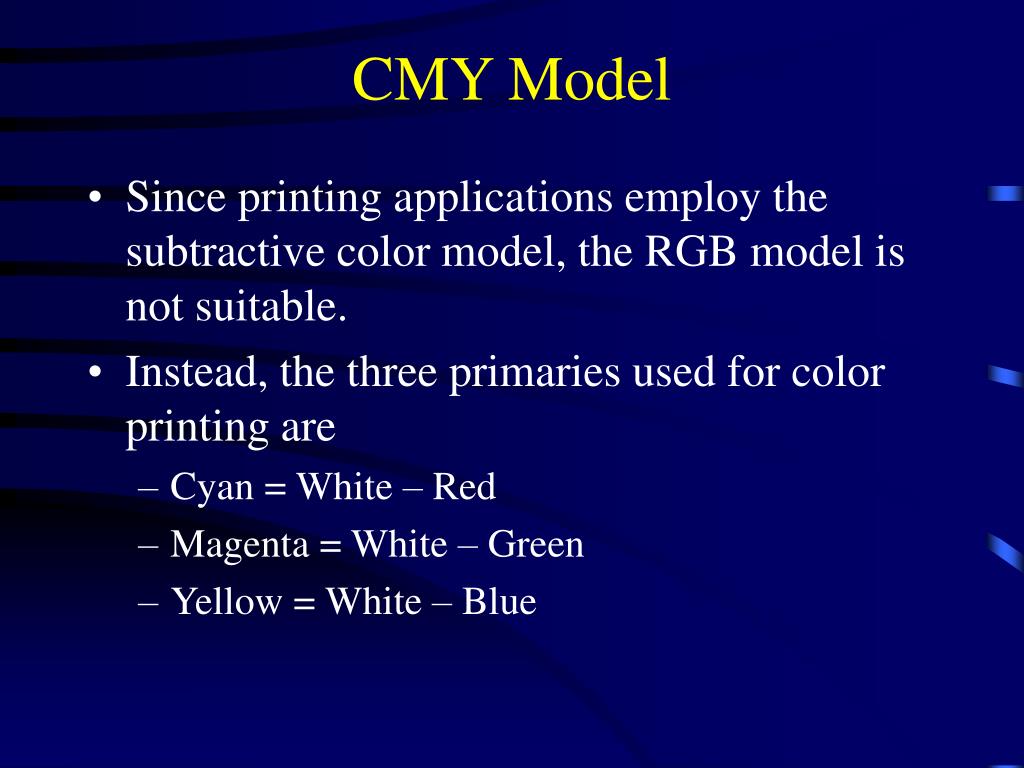 CMY Model

• Since printing applications employ the subtractive color model, the RGB model is not suitable.
• Instead, the three primaries used for color printing are
– Cyan = White – Red
– Magenta = White – Green
– Yellow = White – Blue